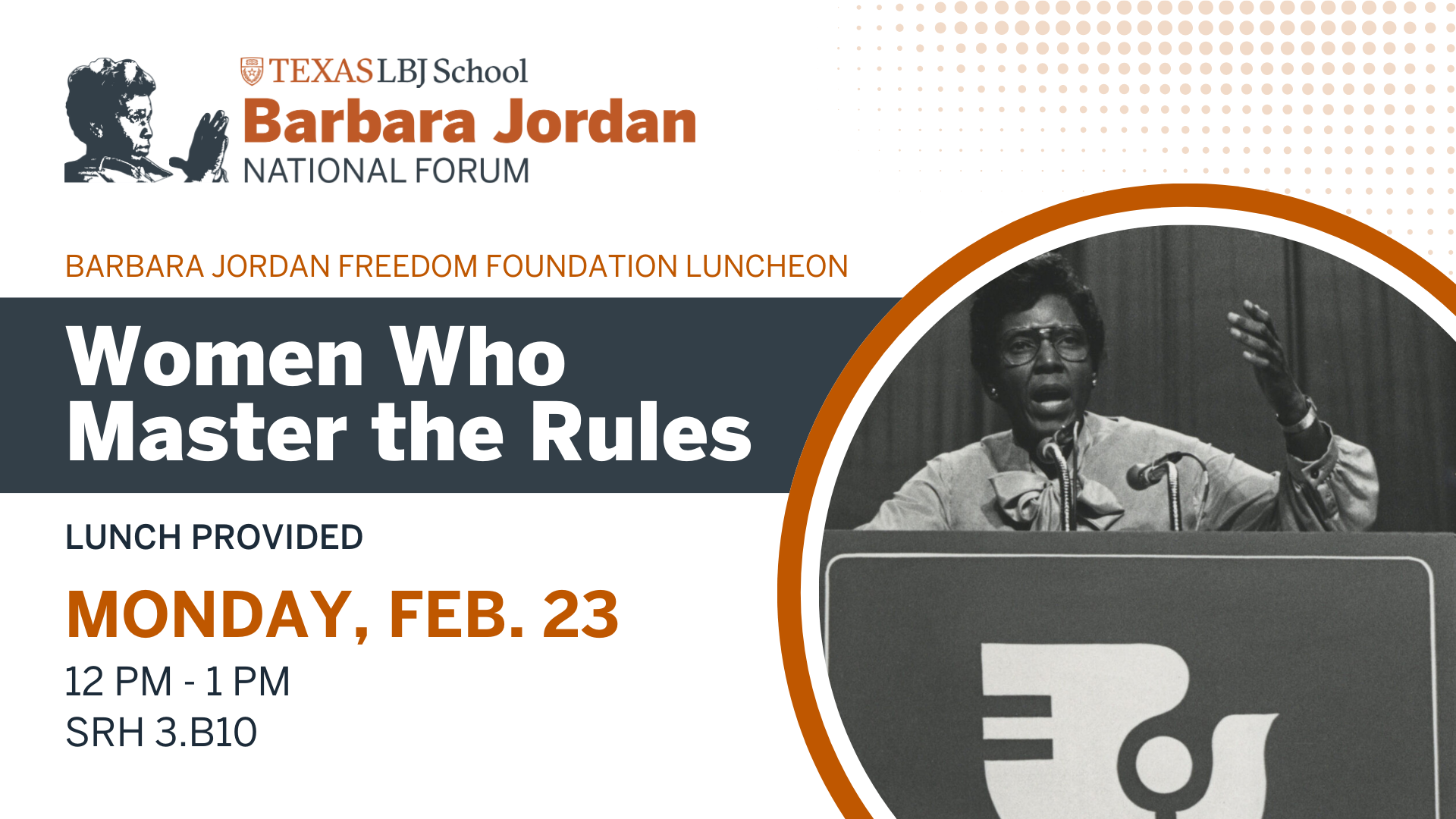 TEXAS LBJ School
Barbara Jordan
NATIONAL FORUM

BARBARA JORDAN FREEDOM FOUNDATION LUNCHEON

Women Who Master the Rules

LUNCH PROVIDED

MONDAY, FEB. 23

12 PM - 1 PM
SRH 3.B10